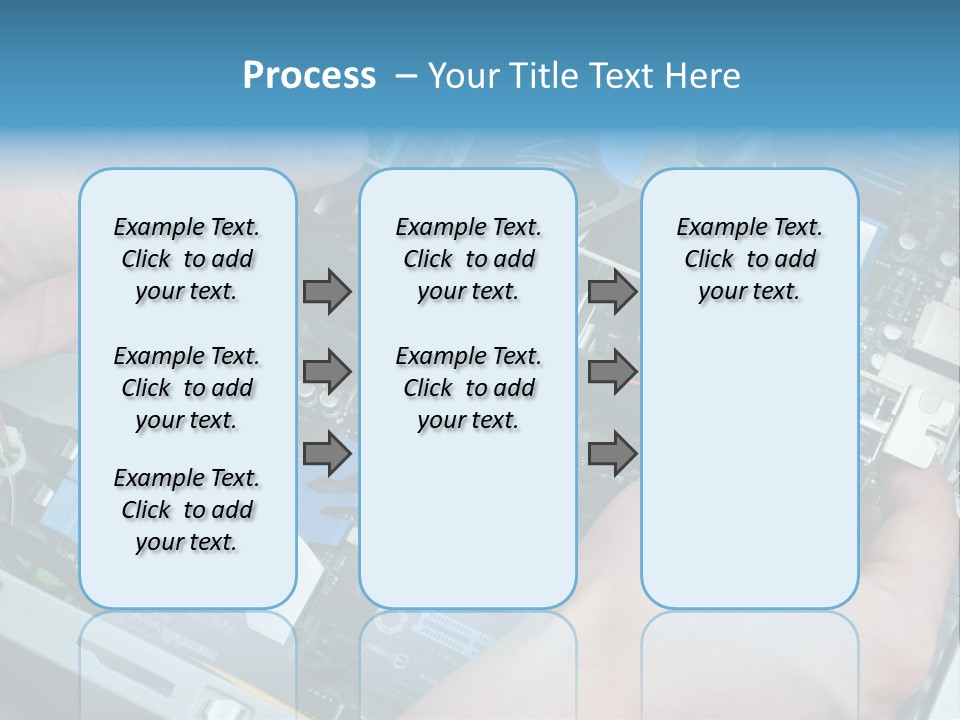 Process – Your Title Text Here

Example Text. Click to add your text.

Example Text. Click to add your text.

Example Text. Click to add your text.

Example Text. Click to add your text.

Example Text. Click to add your text.

Example Text. Click to add your text.